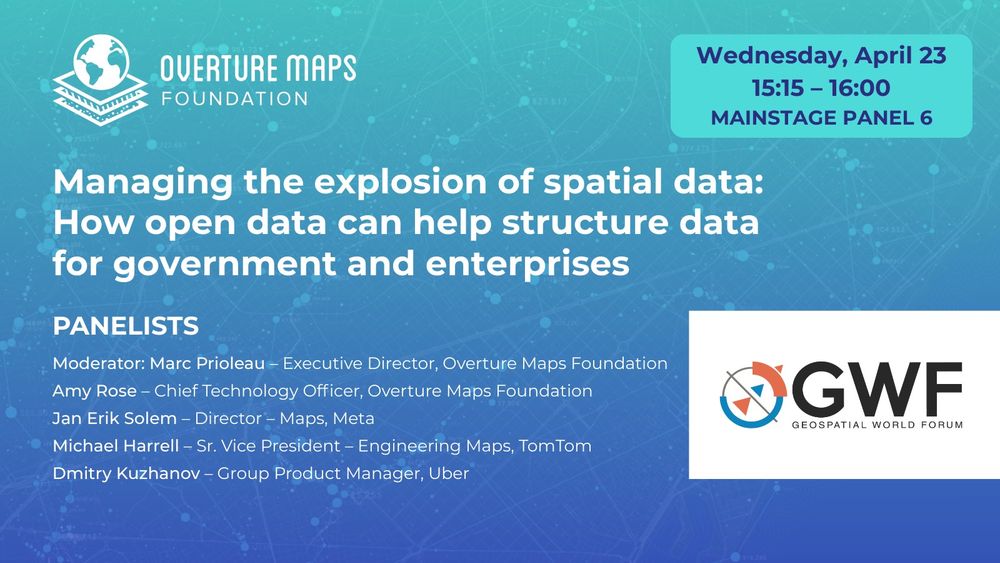 OVERTURE MAPS
FOUNDATION

Wednesday, April 23
15:15 – 16:00
MAINSTAGE PANEL 6

Managing the explosion of spatial data: How open data can help structure data for government and enterprises

PANELISTS
Moderator: Marc Prioleau – Executive Director, Overture Maps Foundation
Amy Rose – Chief Technology Officer, Overture Maps Foundation
Jan Erik Solem – Director – Maps, Meta
Michael Harrell – Sr. Vice President – Engineering Maps, TomTom
Dmitry Kuzhanov – Group Product Manager, Uber

GWF
GEOSPATIAL WORLD FORUM